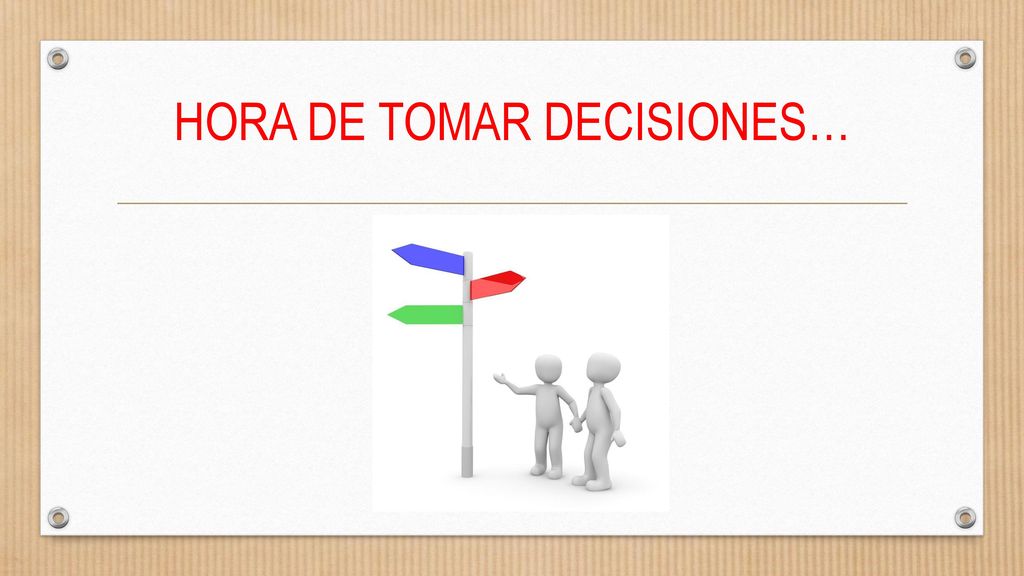 HORA DE TOMAR DECISIONES…